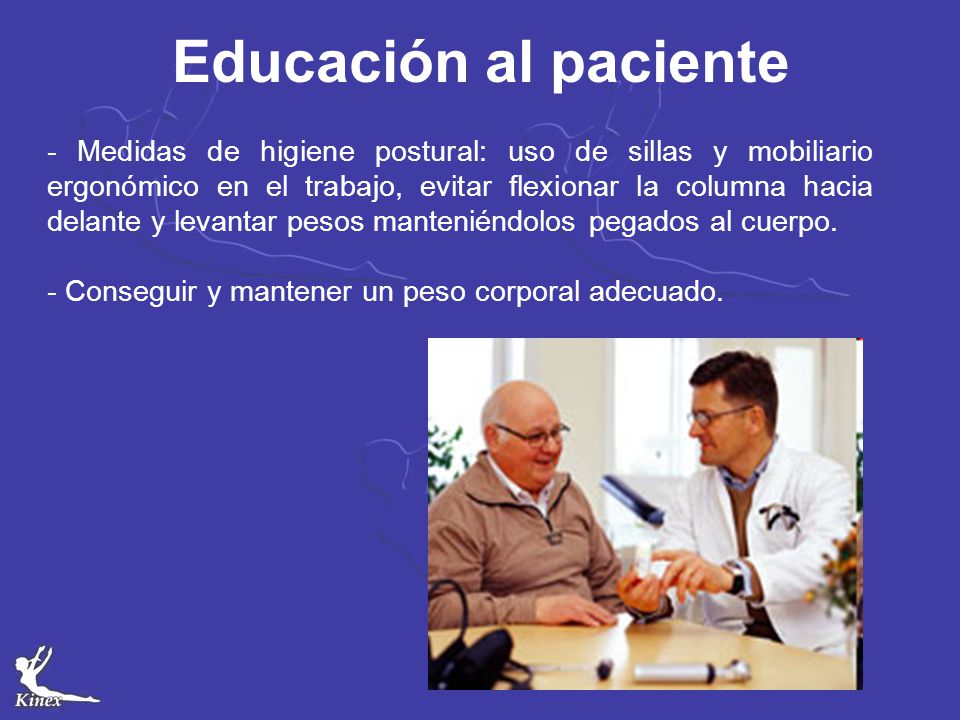 Educación al paciente

- Medidas de higiene postural: uso de sillas y mobiliario ergonómico en el trabajo, evitar flexionar la columna hacia delante y levantar pesos manteniéndolos pegados al cuerpo.

- Conseguir y mantener un peso corporal adecuado.

Kinex